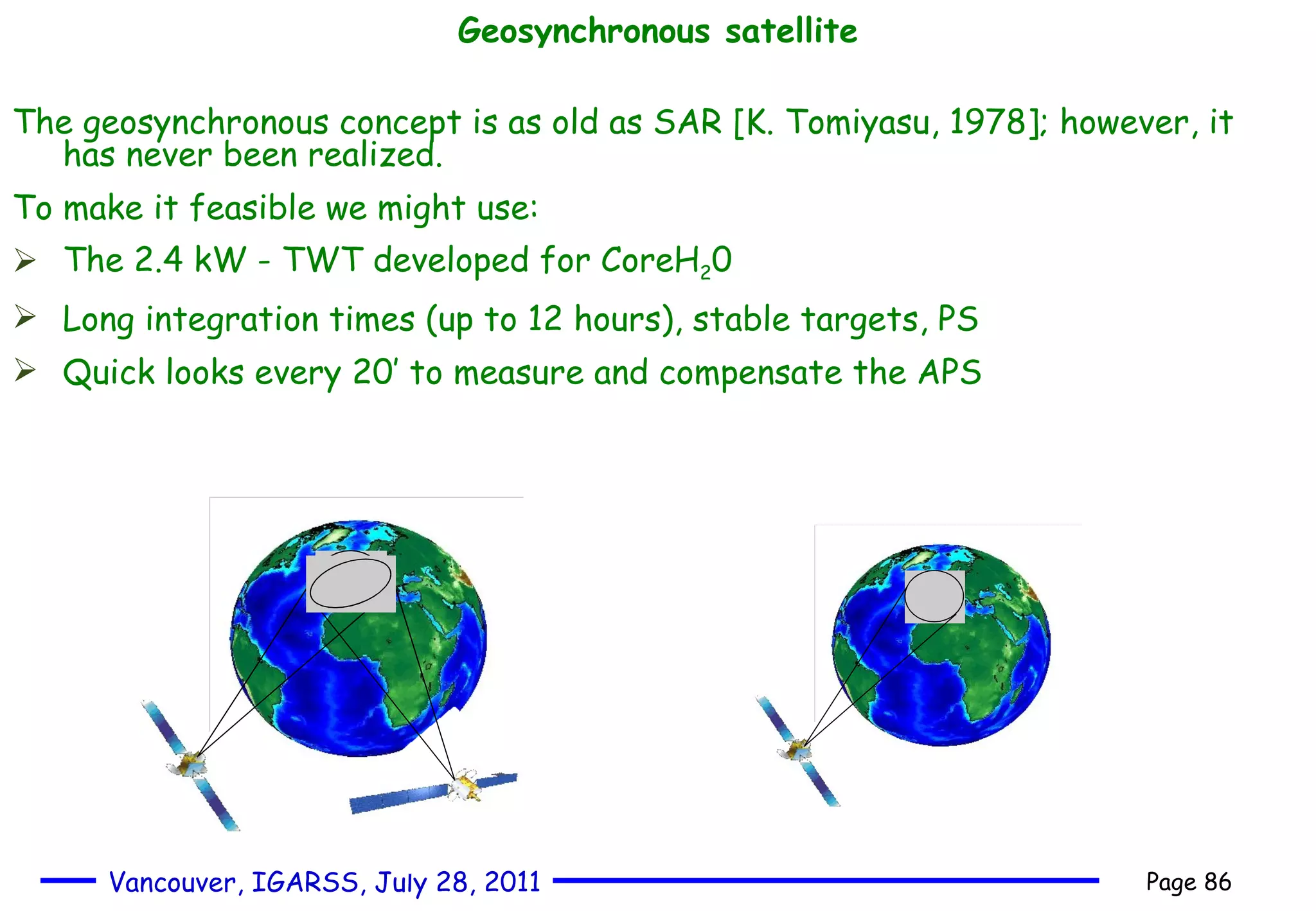 Geosynchronous satellite

The geosynchronous concept is as old as SAR [K. Tomiyasu, 1978]; however, it has never been realized.

To make it feasible we might use:

➢ The 2.4 kW - TWT developed for CoreH$_2$0

➢ Long integration times (up to 12 hours), stable targets, PS

➢ Quick looks every 20' to measure and compensate the APS

Vancouver, IGARSS, July 28, 2011

Page 86